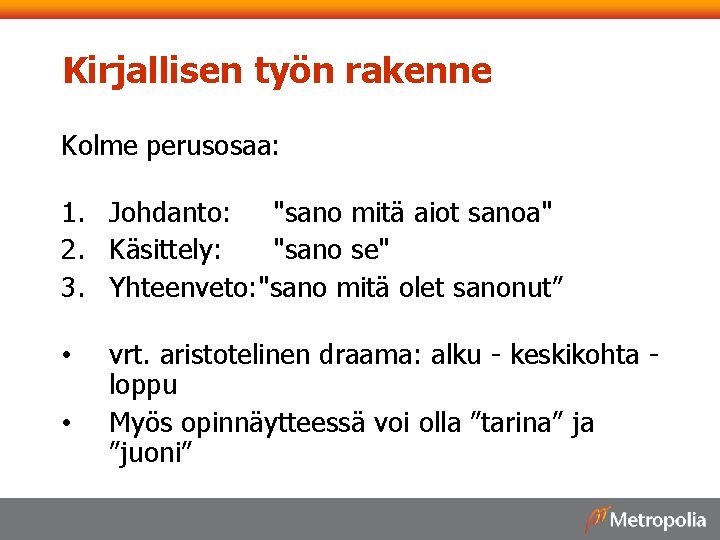 Kirjallisen työn rakenne

Kolme perusosaa:

1. Johdanto: "sano mitä aiot sanoa"
2. Käsittely: "sano se"
3. Yhteenveto:"sano mitä olet sanonut”

• vrt. aristotelinen draama: alku - keskikohta - loppu
• Myös opinnäytteessä voi olla ”tarina” ja ”juoni”

Metropolia